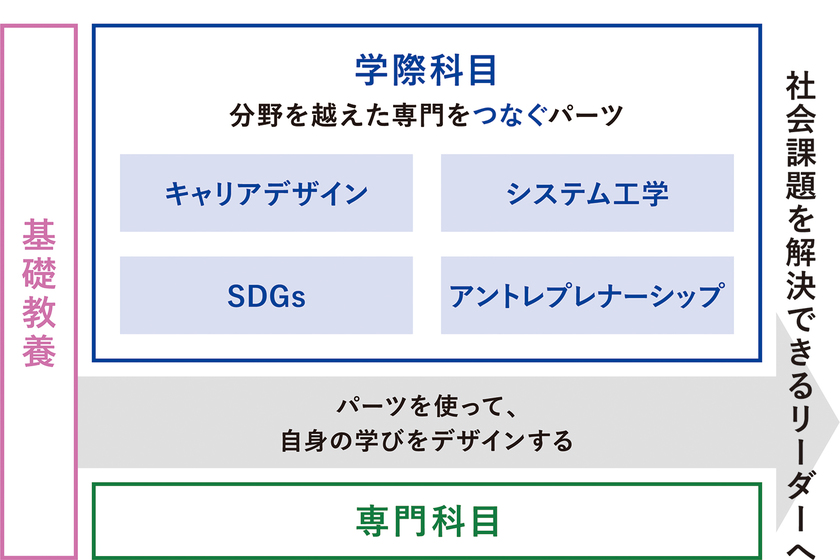 基礎教養

学際科目
分野を越えた専門をつなぐパーツ

キャリアデザイン

システム工学

SDGs

アントレプレナーシップ

パーツを使って、
自身の学びをデザインする

専門科目

社会課題を解決できるリーダーへ